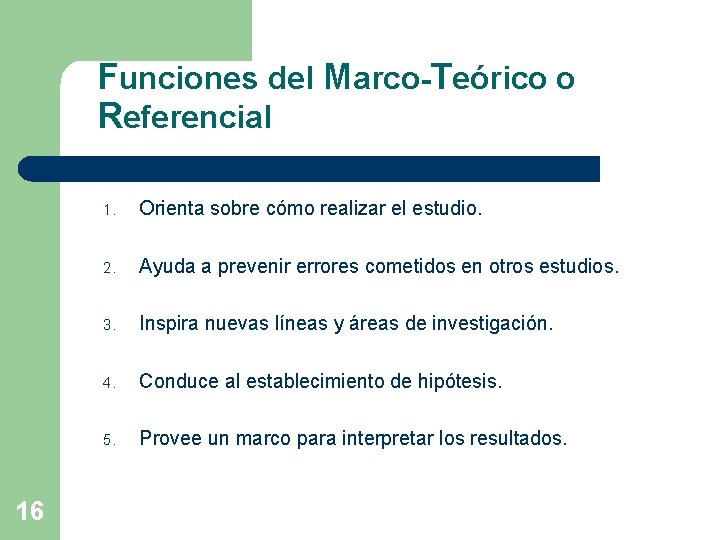 Funciones del Marco-Teórico o Referencial

1. Orienta sobre cómo realizar el estudio.

2. Ayuda a prevenir errores cometidos en otros estudios.

3. Inspira nuevas líneas y áreas de investigación.

4. Conduce al establecimiento de hipótesis.

5. Provee un marco para interpretar los resultados.

16